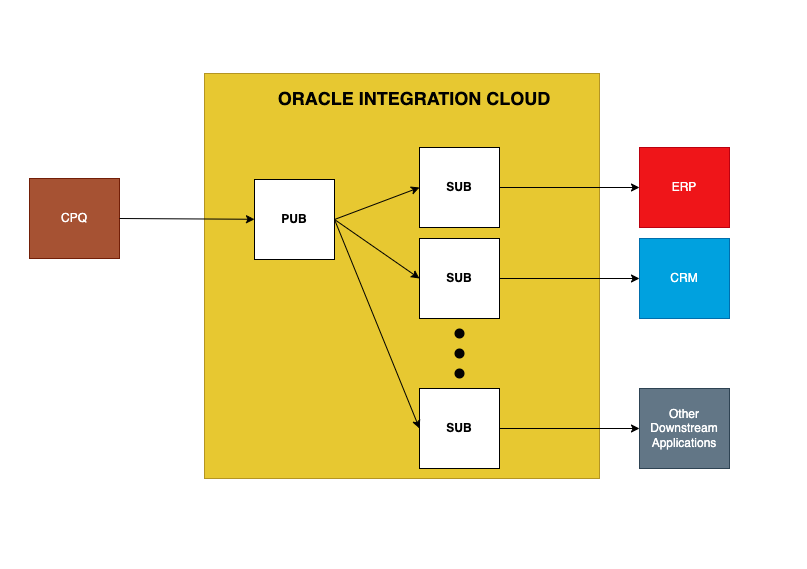 ORACLE INTEGRATION CLOUD

CPQ

PUB

SUB

SUB

SUB

ERP

CRM

Other Downstream Applications